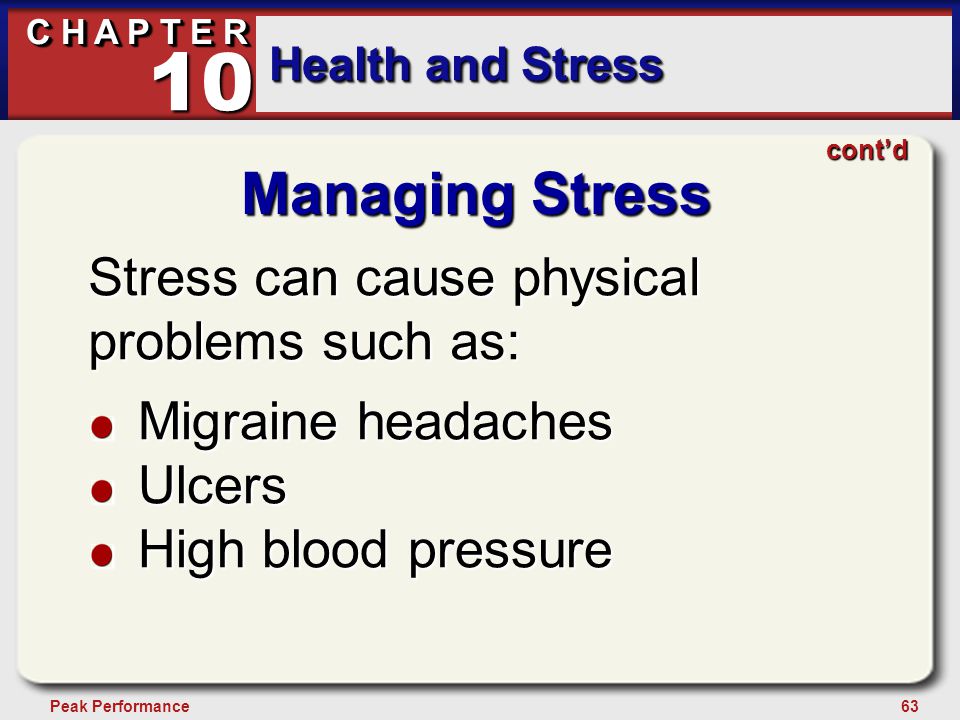 CHAPTER 10

Health and Stress

cont'd

Managing Stress

Stress can cause physical problems such as:

- Migraine headaches
- Ulcers
- High blood pressure

Peak Performance

63